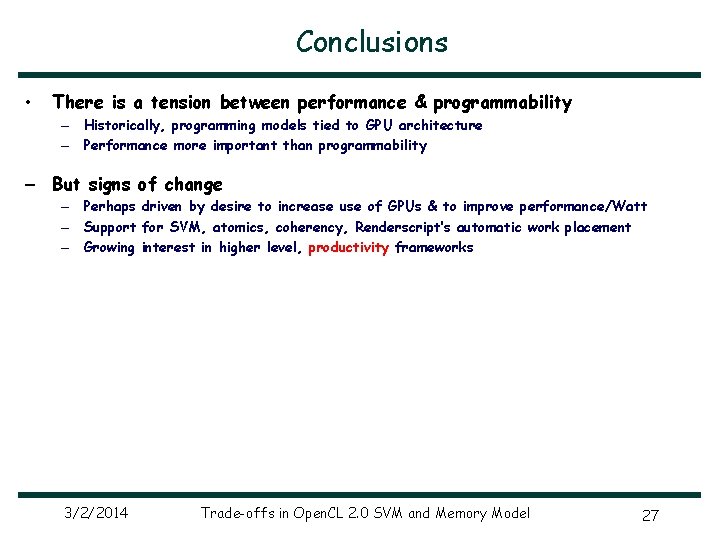 Conclusions

• There is a tension between performance & programmability
– Historically, programming models tied to GPU architecture
– Performance more important than programmability

– But signs of change
– Perhaps driven by desire to increase use of GPUs & to improve performance/Watt
– Support for SVM, atomics, coherency, Renderscript's automatic work placement
– Growing interest in higher level, productivity frameworks

3/2/2014 Trade-offs in OpenCL 2.0 SVM and Memory Model 27